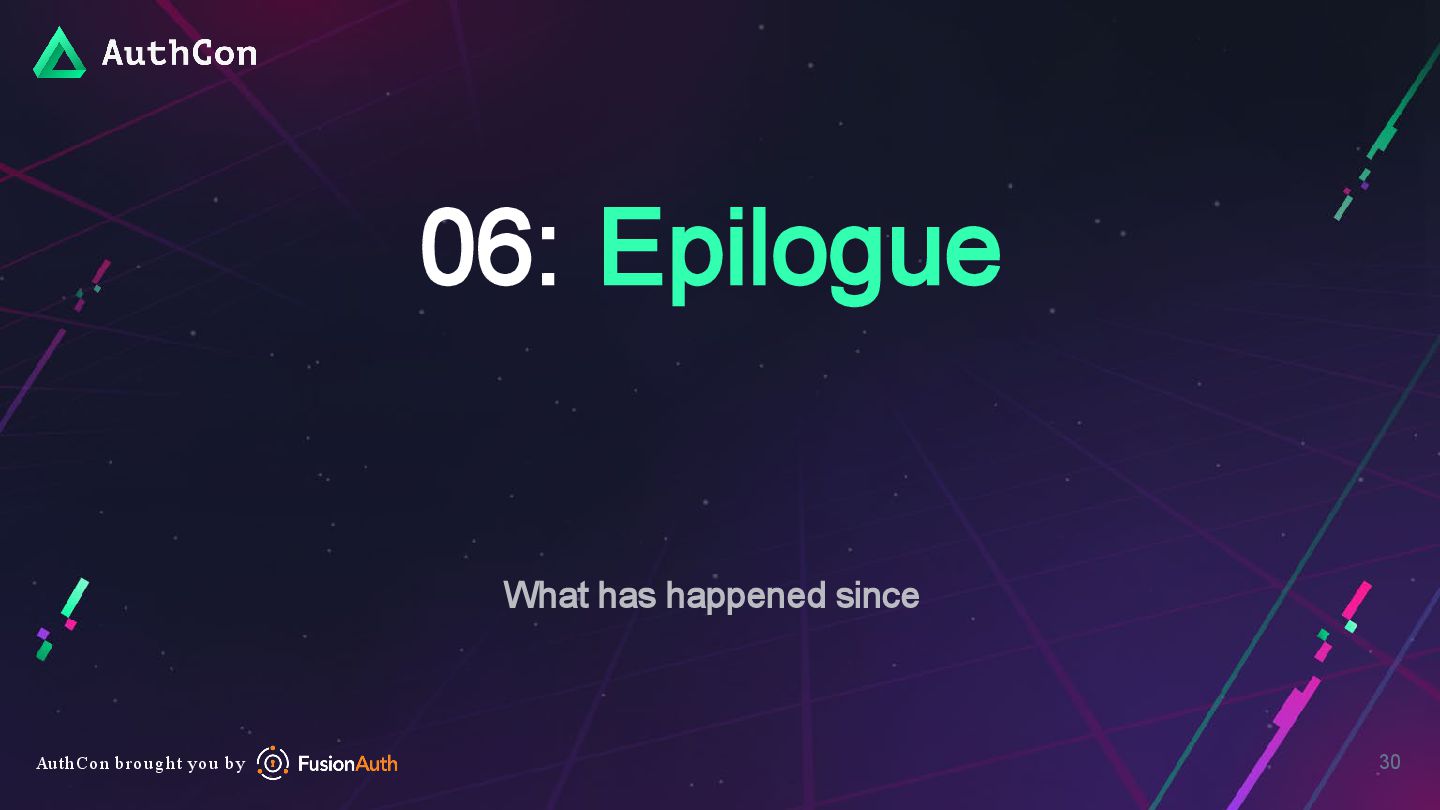 AuthCon

06: Epilogue

What has happened since

AuthCon brought you by FusionAuth

30